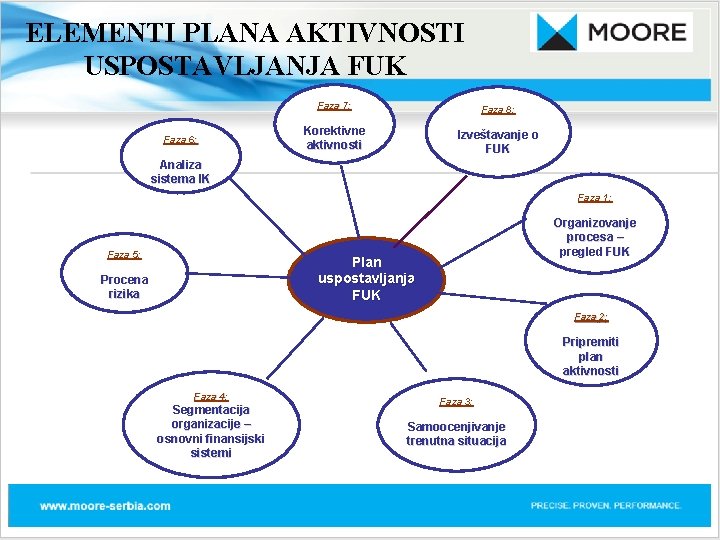 ELEMENTI PLANA AKTIVNOSTI USPOSTAVLJANJA FUK

MOORE

Plan uspostavljanja FUK

Faza 1:
Organizovanje procesa – pregled FUK

Faza 2:
Pripremiti plan aktivnosti

Faza 3:
Samoocenjivanje trenutna situacija

Faza 4:
Segmentacija organizacije – osnovni finansijski sistemi

Faza 5:
Procena rizika

Faza 6:
Analiza sistema IK

Faza 7:
Korektivne aktivnosti

Faza 8:
Izveštavanje o FUK

www.moore-serbia.com

PRECISE. PROVEN. PERFORMANCE.